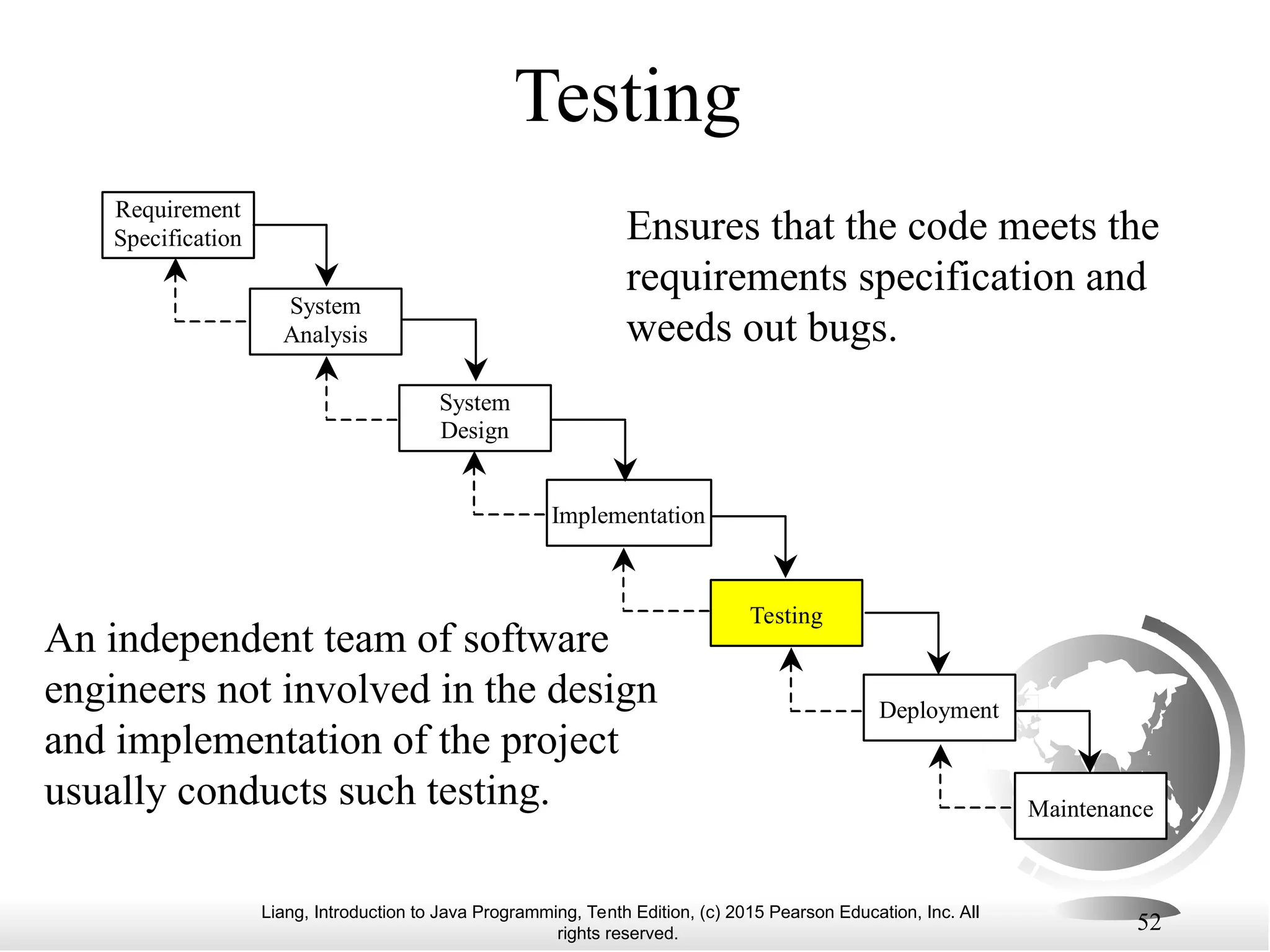 Testing

Requirement Specification

System Analysis

System Design

Implementation

Testing

Deployment

Maintenance

Ensures that the code meets the requirements specification and weeds out bugs.

An independent team of software engineers not involved in the design and implementation of the project usually conducts such testing.

Liang, Introduction to Java Programming, Tenth Edition, (c) 2015 Pearson Education, Inc. All rights reserved.

52